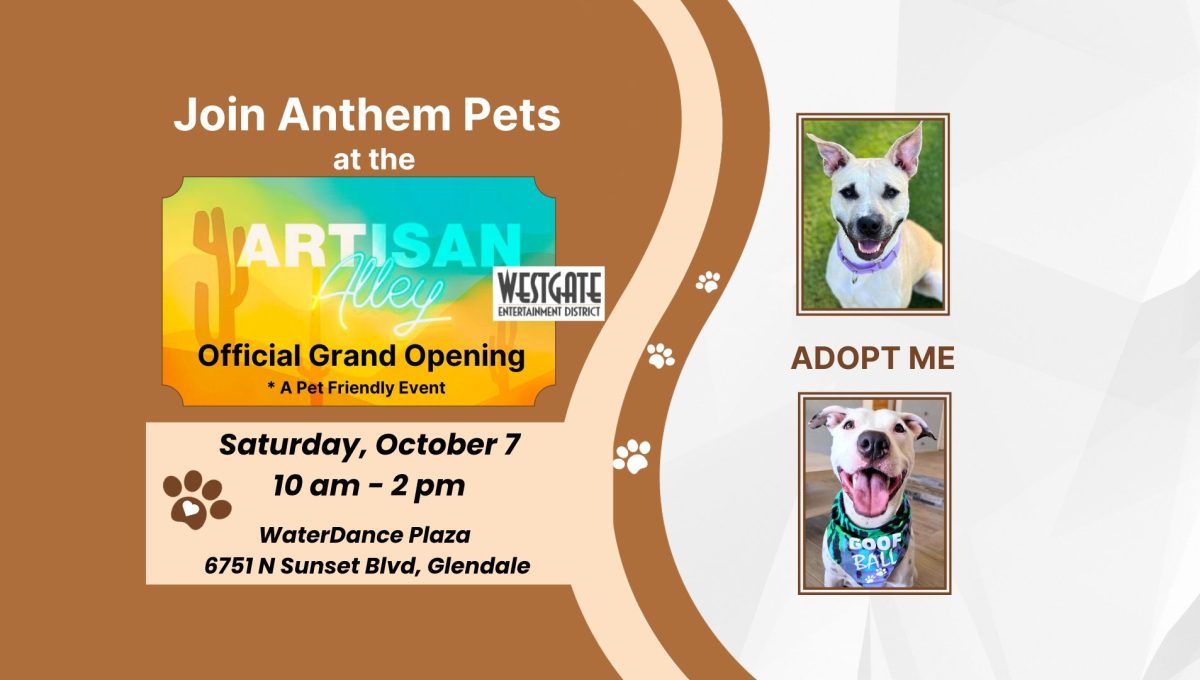 Join Anthem Pets
at the

ARTISAN
Alley

WESTGATE
ENTERTAINMENT DISTRICT

Official Grand Opening
* A Pet Friendly Event

Saturday, October 7
10 am - 2 pm

WaterDance Plaza
6751 N Sunset Blvd, Glendale

ADOPT ME

GOOF
BALL